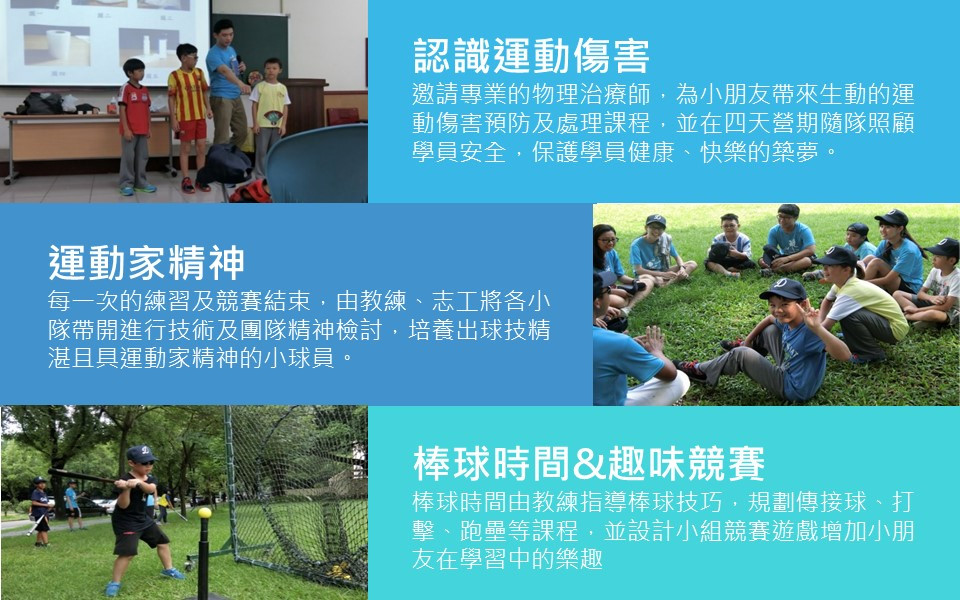 認識運動傷害

邀請專業的物理治療師，為小朋友帶來生動的運動傷害預防及處理課程，並在四天營期隨隊照顧學員安全，保護學員健康、快樂的築夢。

運動家精神

每一次的練習及競賽結束，由教練、志工將各小隊帶開進行技術及團隊精神檢討，培養出球技精湛且具運動家精神的小球員。

棒球時間&趣味競賽

棒球時間由教練指導棒球技巧，規劃傳接球、打擊、跑壘等課程，並設計小組競賽遊戲增加小朋友在學習中的樂趣